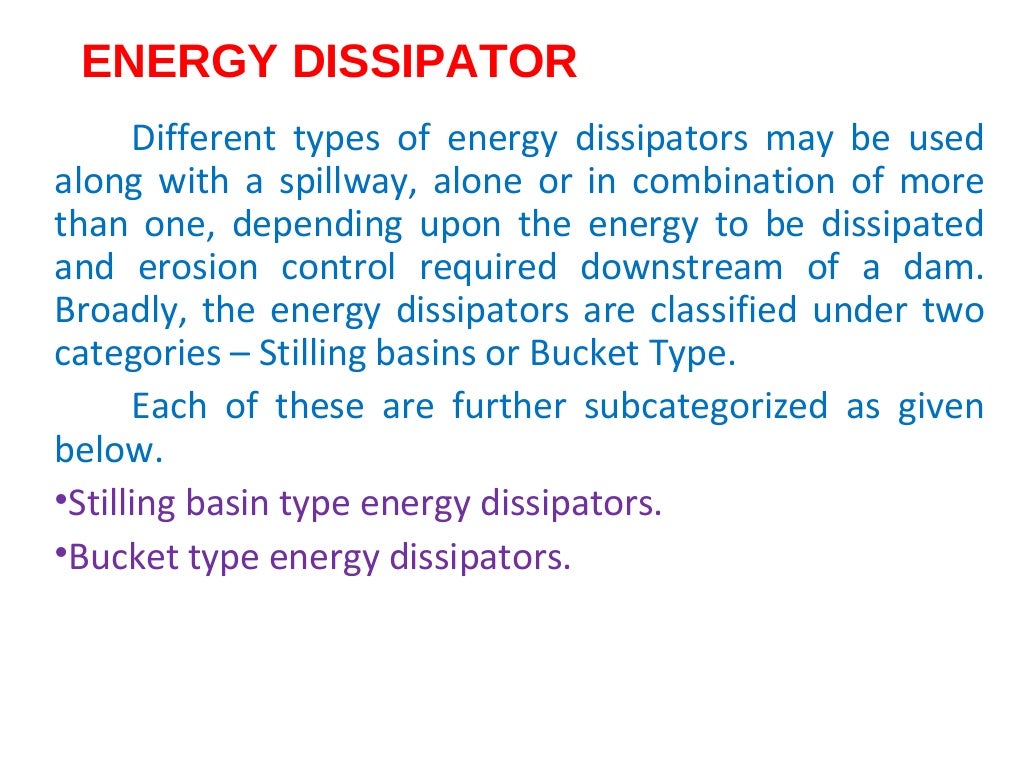 ENERGY DISSIPATOR

Different types of energy dissipators may be used along with a spillway, alone or in combination of more than one, depending upon the energy to be dissipated and erosion control required downstream of a dam. Broadly, the energy dissipators are classified under two categories – Stilling basins or Bucket Type.

Each of these are further subcategorized as given below.

•Stilling basin type energy dissipators.

•Bucket type energy dissipators.